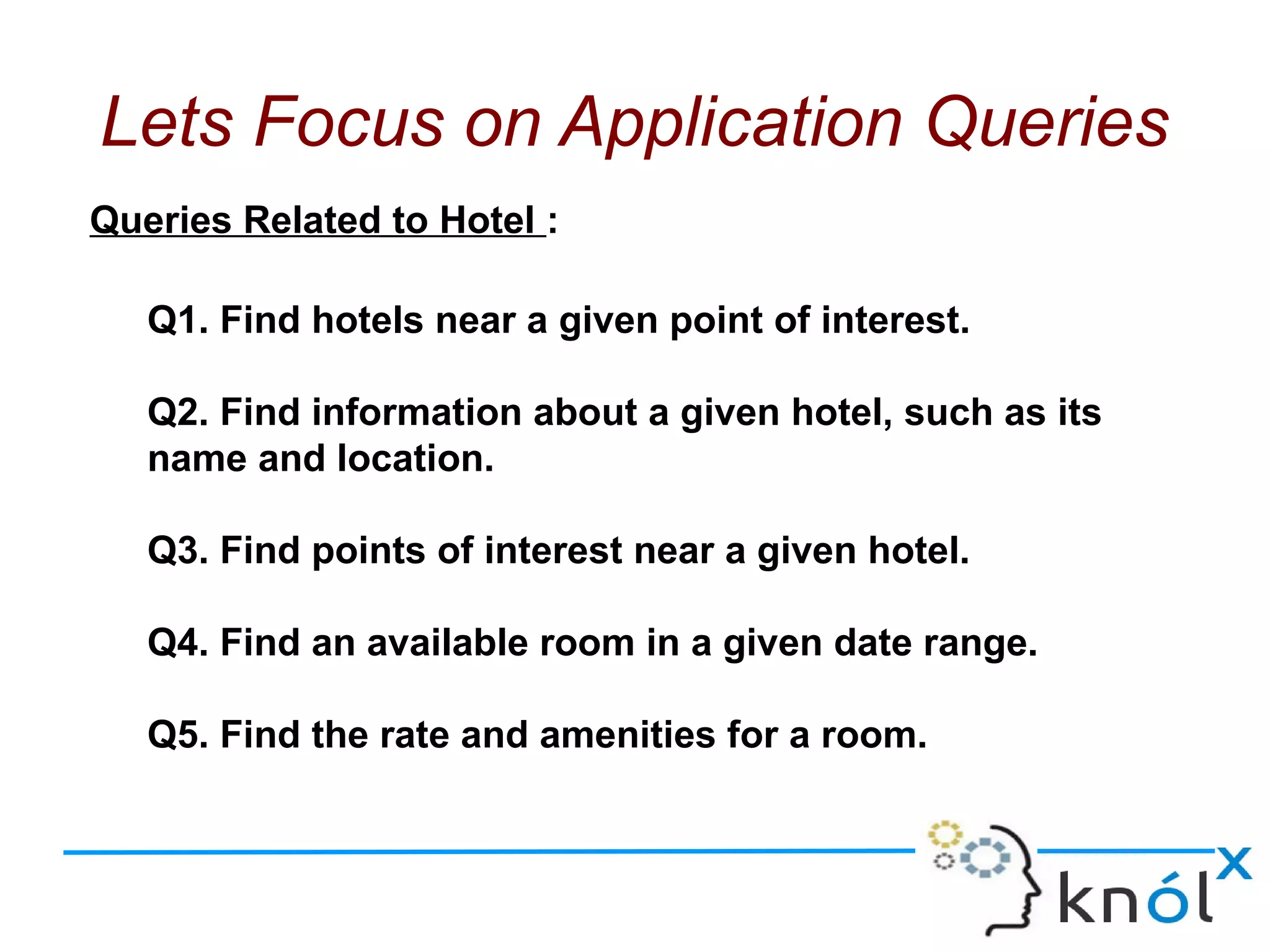 Lets Focus on Application Queries

Queries Related to Hotel :

Q1. Find hotels near a given point of interest.

Q2. Find information about a given hotel, such as its name and location.

Q3. Find points of interest near a given hotel.

Q4. Find an available room in a given date range.

Q5. Find the rate and amenities for a room.

knólx